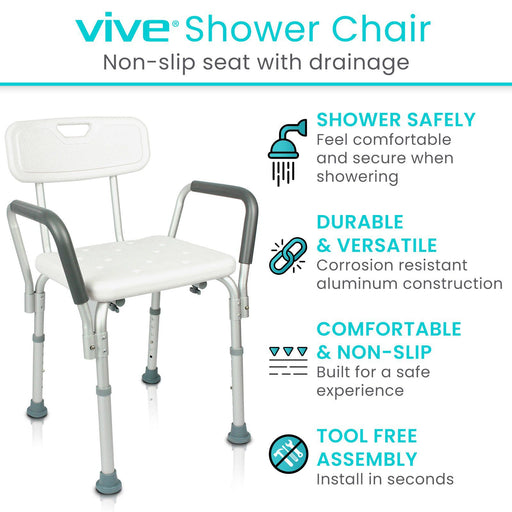 vive® Shower Chair
Non-slip seat with drainage

SHOWER SAFELY
Feel comfortable and secure when showering

DURABLE & VERSATILE
Corrosion resistant aluminum construction

COMFORTABLE & NON-SLIP
Built for a safe experience

TOOL FREE ASSEMBLY
Install in seconds